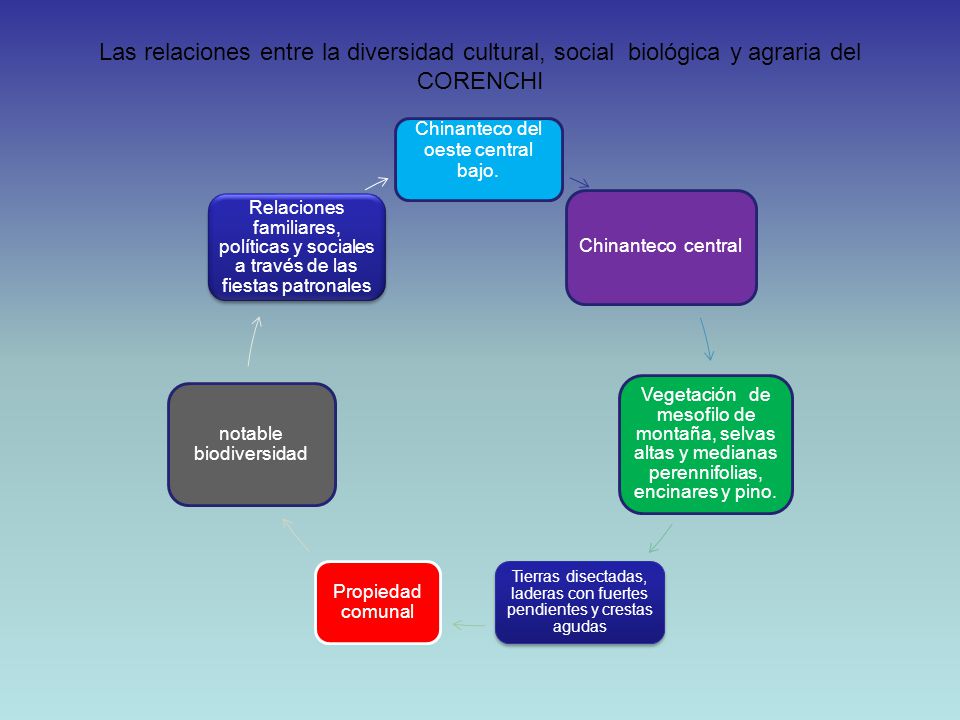 Las relaciones entre la diversidad cultural, social biológica y agraria del CORENCHI

Chinanteco del oeste central bajo.

Chinanteco central

Vegetación de mesofilo de montaña, selvas altas y medianas perennifolias, encinares y pino.

Tierras disectadas, laderas con fuertes pendientes y crestas agudas

Propiedad comunal

notable biodiversidad

Relaciones familiares, políticas y sociales a través de las fiestas patronales